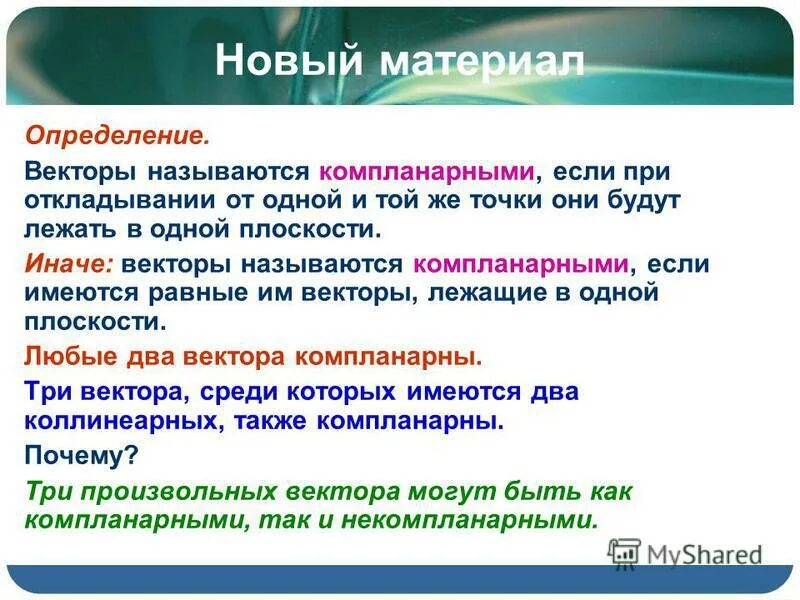 Новый материал

Определение.

Векторы называются компланарными, если при откладывании от одной и той же точки они будут лежать в одной плоскости.

Иначе: векторы называются компланарными, если имеются равные им векторы, лежащие в одной плоскости.

Любые два вектора компланарны.

Три вектора, среди которых имеются два коллинеарных, также компланарны.

Почему?

Три произвольных вектора могут быть как компланарными, так и некомпланарными.

MyShared